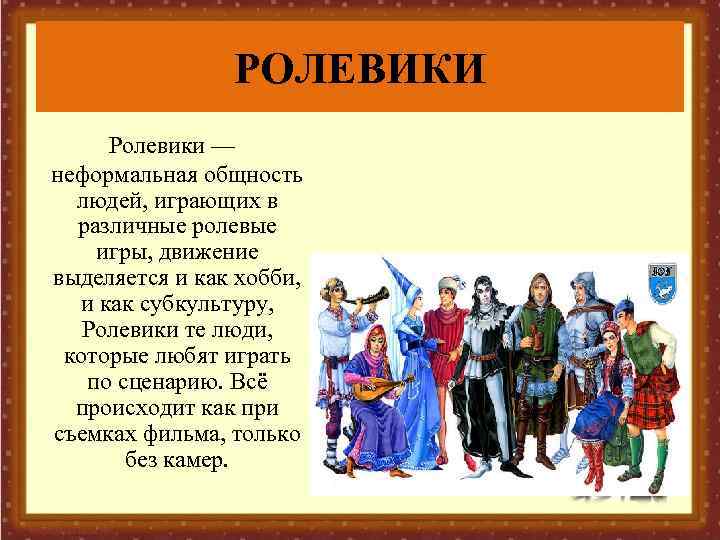 РОЛЕВИКИ

Ролевики — неформальная общность людей, играющих в различные ролевые игры, движение выделяется и как хобби, и как субкультуру, Ролевики те люди, которые любят играть по сценарию. Всё происходит как при съемках фильма, только без камер.